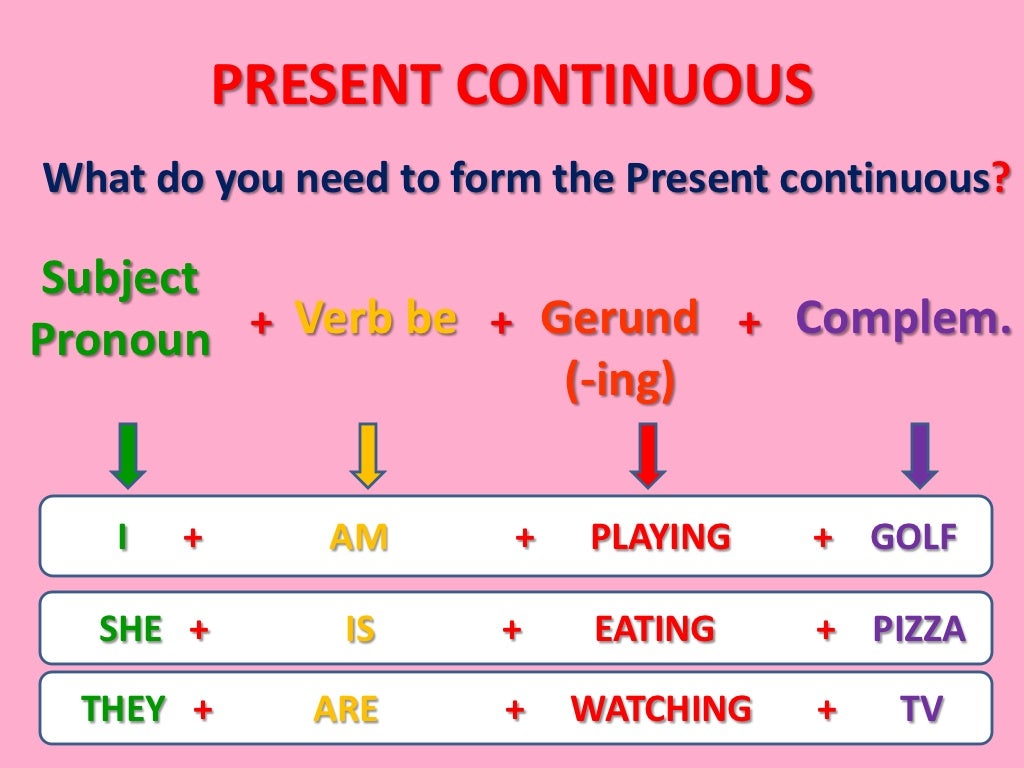 PRESENT CONTINUOUS

What do you need to form the Present continuous?

Subject Pronoun + Verb be + Gerund (-ing) + Complem.

I + AM + PLAYING + GOLF

SHE + IS + EATING + PIZZA

THEY + ARE + WATCHING + TV